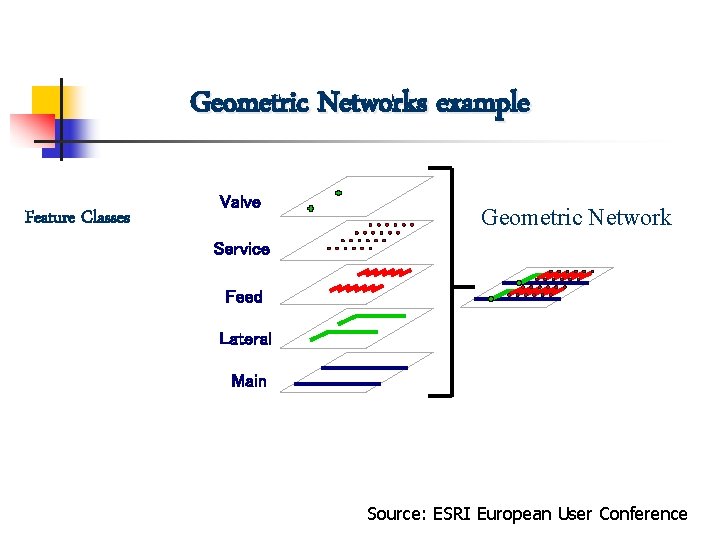 Geometric Networks example

Feature Classes

Valve

Service

Feed

Lateral

Main

Geometric Network

Source: ESRI European User Conference